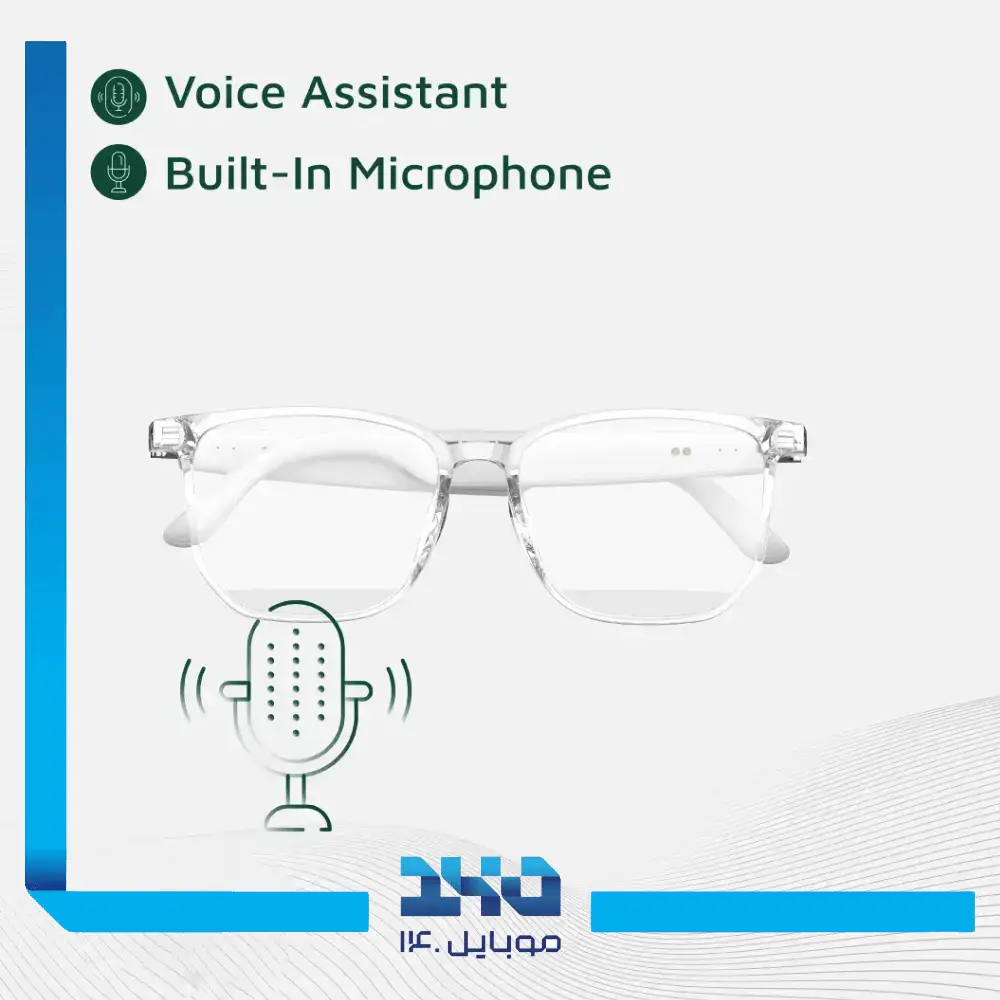 Voice Assistant

Built-In Microphone

140

موبایل ۱۴۰